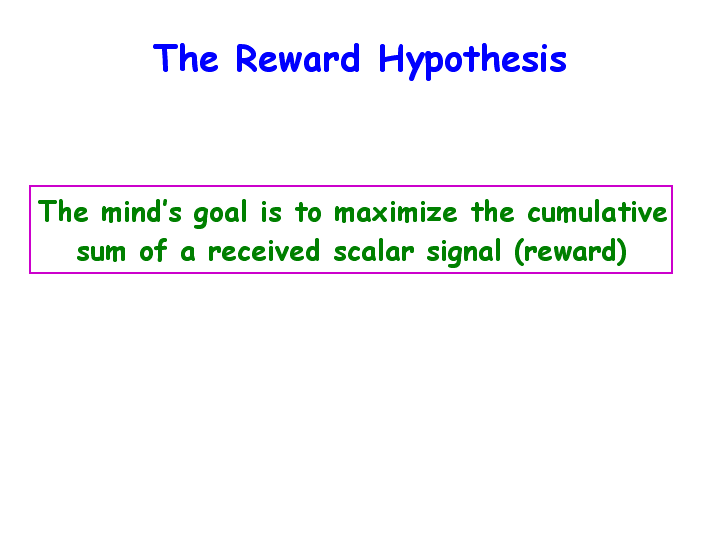 The Reward Hypothesis

The mind's goal is to maximize the cumulative sum of a received scalar signal (reward)